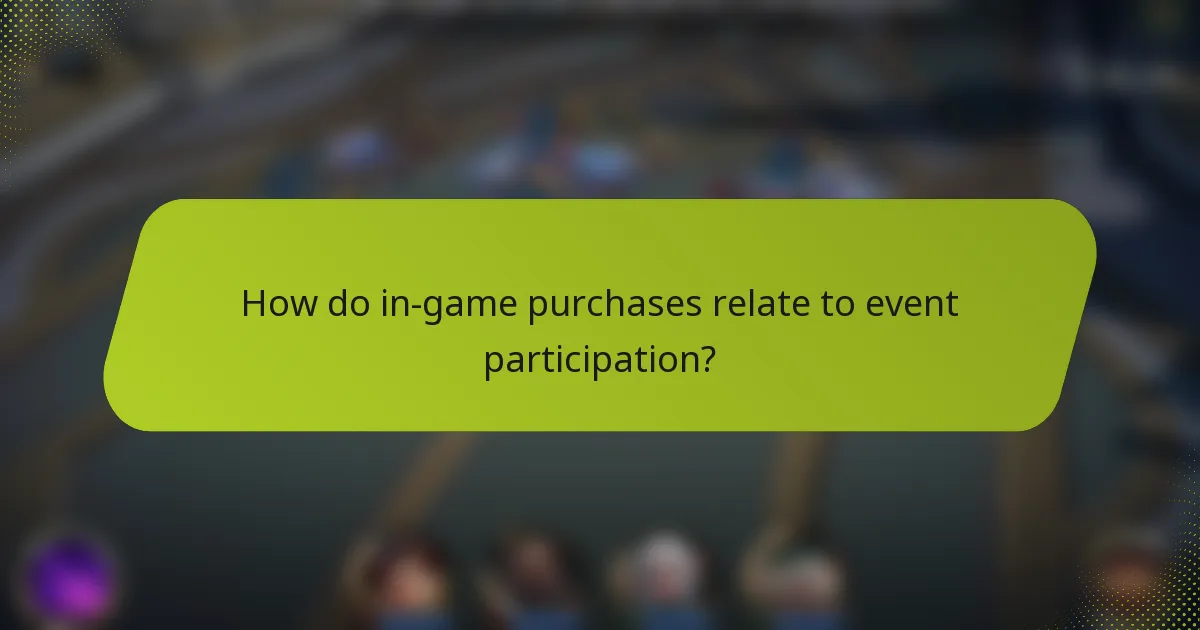 How do in-game purchases relate to event participation?